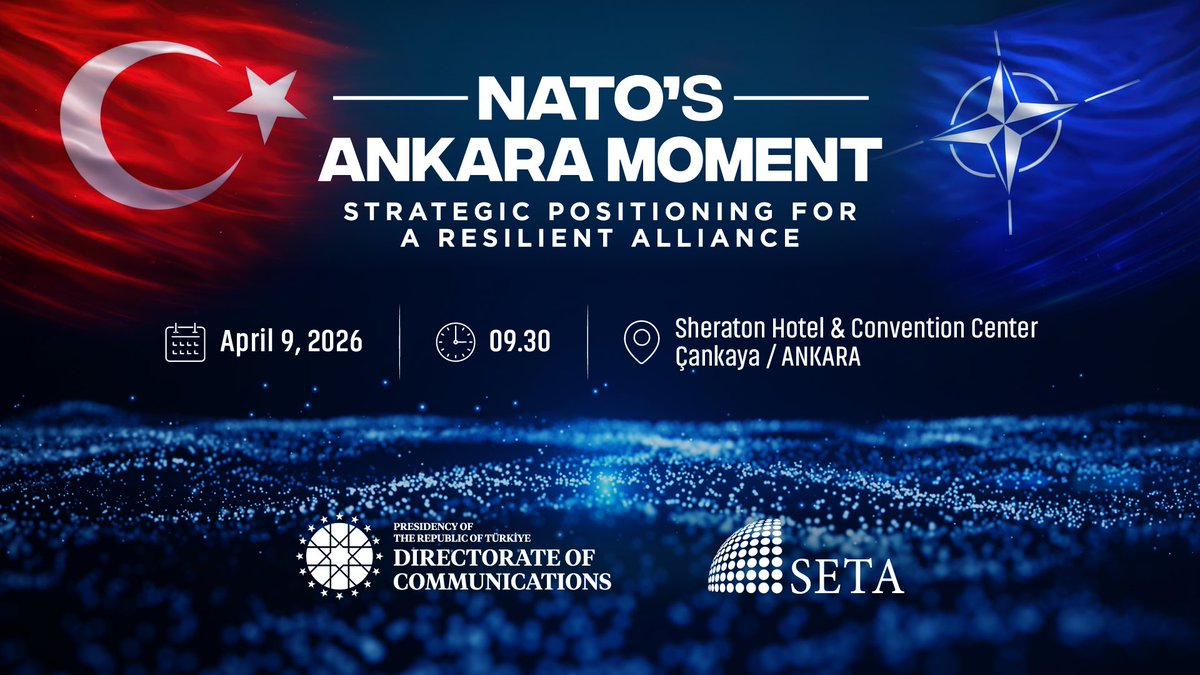 NATO'S ANKARA MOMENT

STRATEGIC POSITIONING FOR A RESILIENT ALLIANCE

April 9, 2026

09.30

Sheraton Hotel & Convention Center
Çankaya / ANKARA

PRESIDENCY OF THE REPUBLIC OF TÜRKİYE
DIRECTORATE OF COMMUNICATIONS

SETA